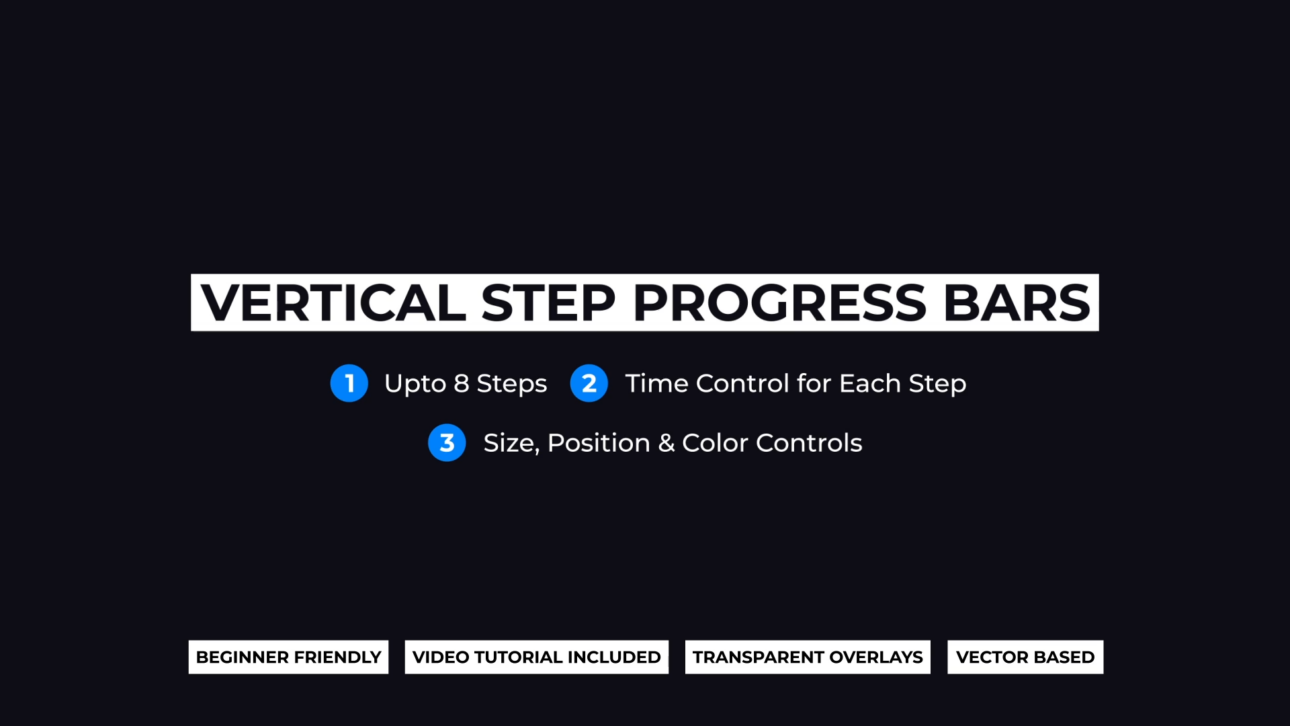 VERTICAL STEP PROGRESS BARS

1 Upto 8 Steps 2 Time Control for Each Step

3 Size, Position & Color Controls

BEGINNER FRIENDLY VIDEO TUTORIAL INCLUDED TRANSPARENT OVERLAYS VECTOR BASED